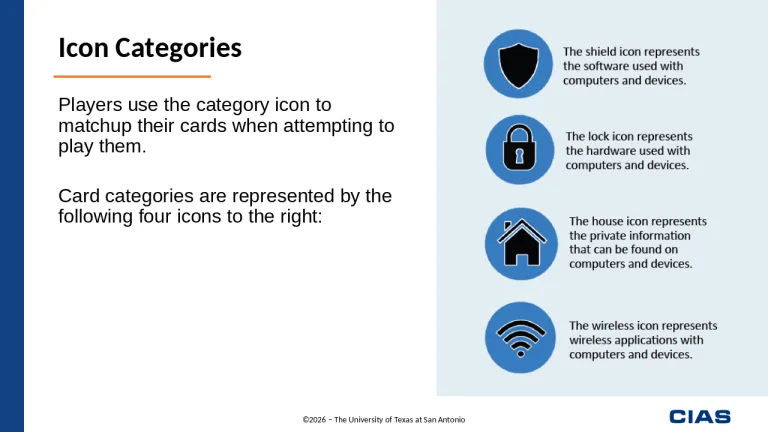 Icon Categories

Players use the category icon to matchup their cards when attempting to play them.

Card categories are represented by the following four icons to the right:

The shield icon represents the software used with computers and devices.

The lock icon represents the hardware used with computers and devices.

The house icon represents the private information that can be found on computers and devices.

The wireless icon represents wireless applications with computers and devices.

©2026 – The University of Texas at San Antonio

CIAS